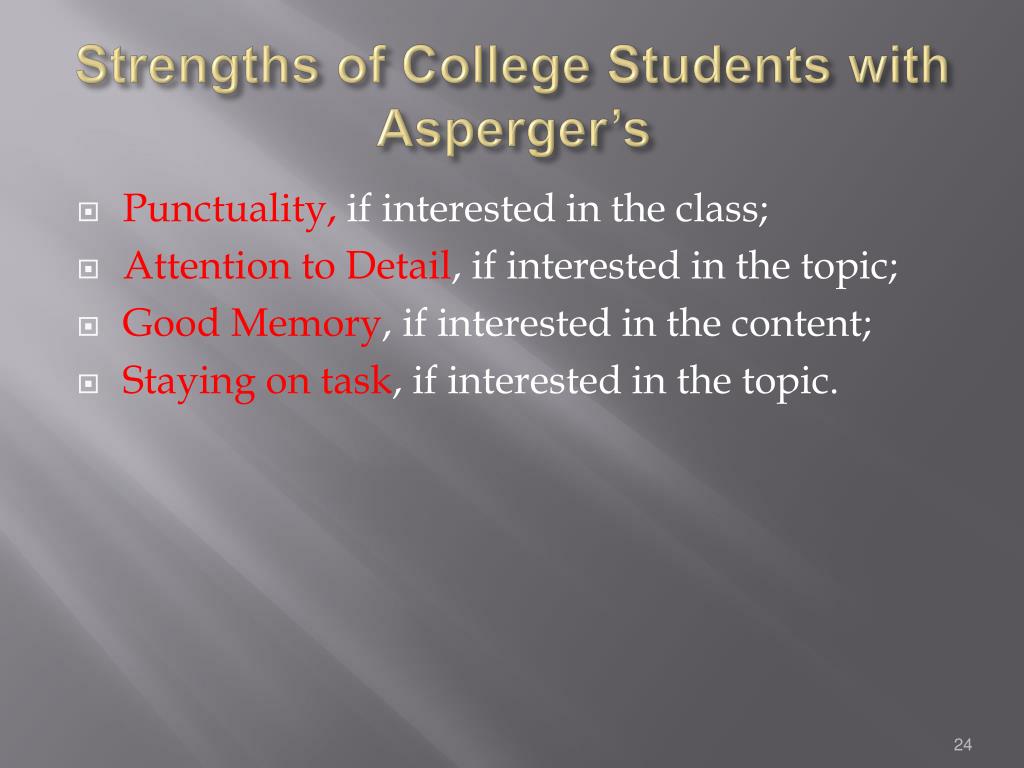 Strengths of College Students with Asperger's

- Punctuality, if interested in the class;
- Attention to Detail, if interested in the topic;
- Good Memory, if interested in the content;
- Staying on task, if interested in the topic.

24